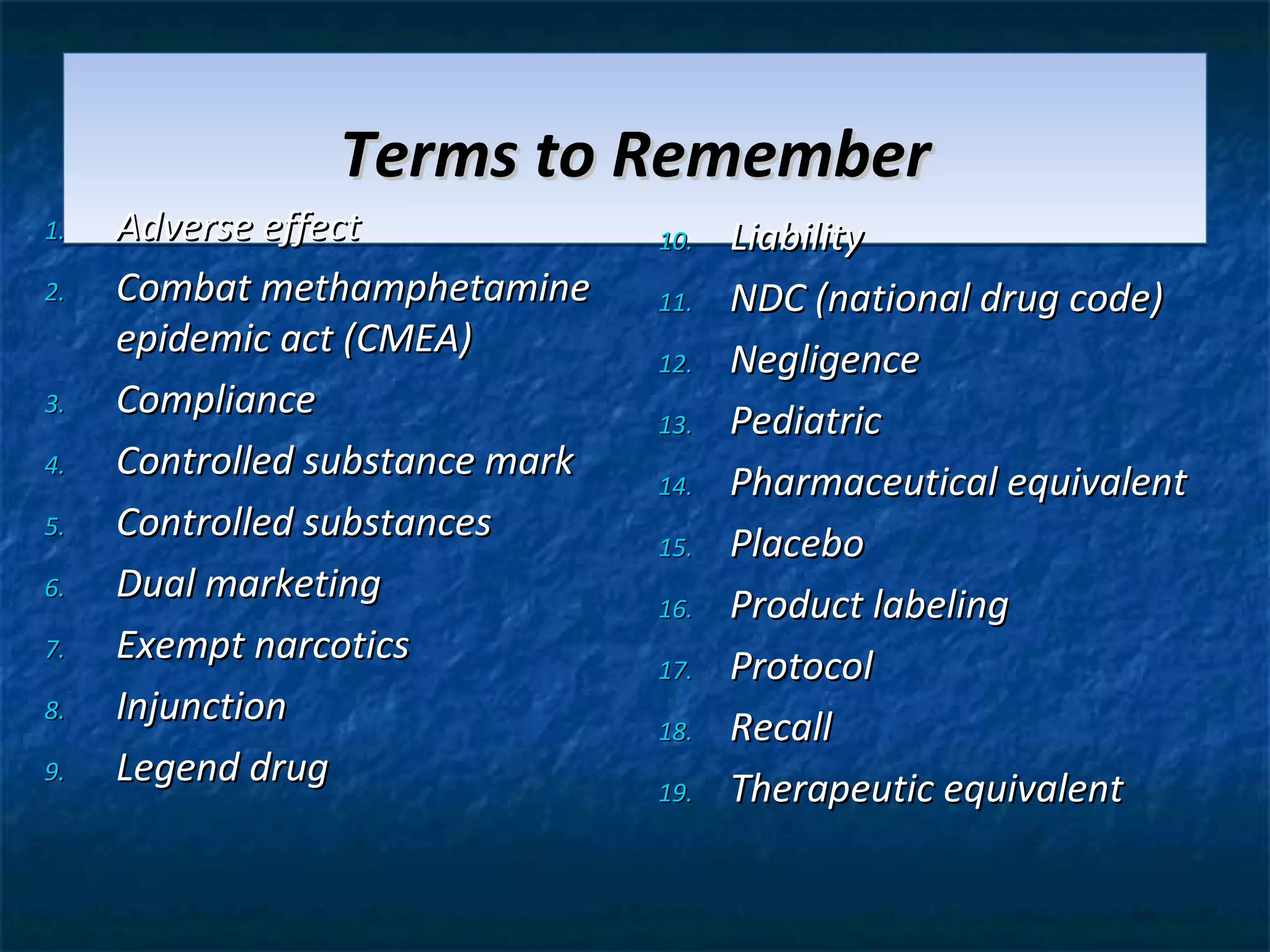 Terms to Remember

1. Adverse effect
2. Combat methamphetamine epidemic act (CMEA)
3. Compliance
4. Controlled substance mark
5. Controlled substances
6. Dual marketing
7. Exempt narcotics
8. Injunction
9. Legend drug

10. Liability
11. NDC (national drug code)
12. Negligence
13. Pediatric
14. Pharmaceutical equivalent
15. Placebo
16. Product labeling
17. Protocol
18. Recall
19. Therapeutic equivalent